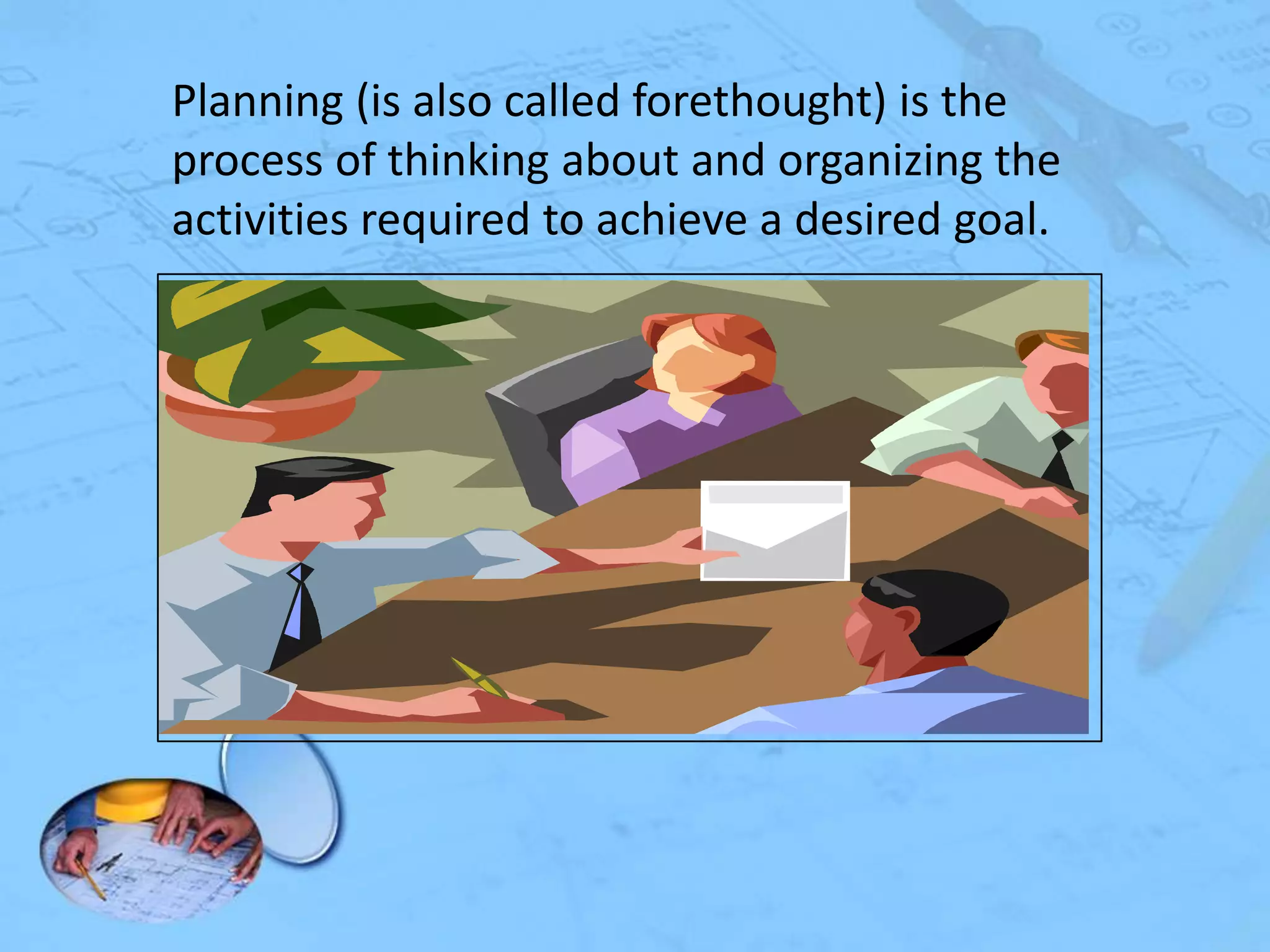 Planning (is also called forethought) is the process of thinking about and organizing the activities required to achieve a desired goal.